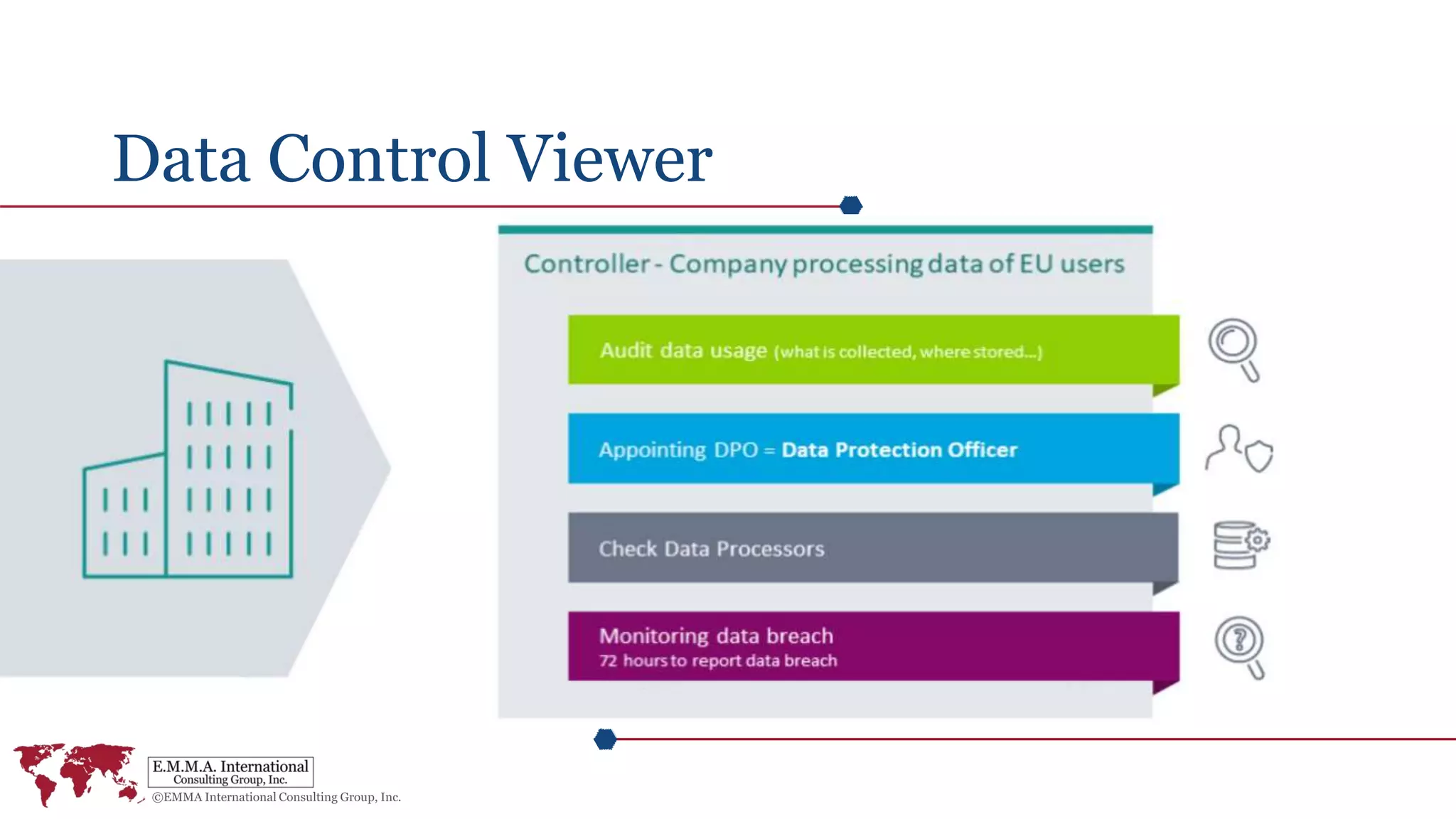 Data Control Viewer

Controller - Company processing data of EU users

Audit data usage (what is collected, where stored...)

Appointing DPO = Data Protection Officer

Check Data Processors

Monitoring data breach
72 hours to report data breach

E.M.M.A. International
Consulting Group, Inc.
©EMMA International Consulting Group, Inc.